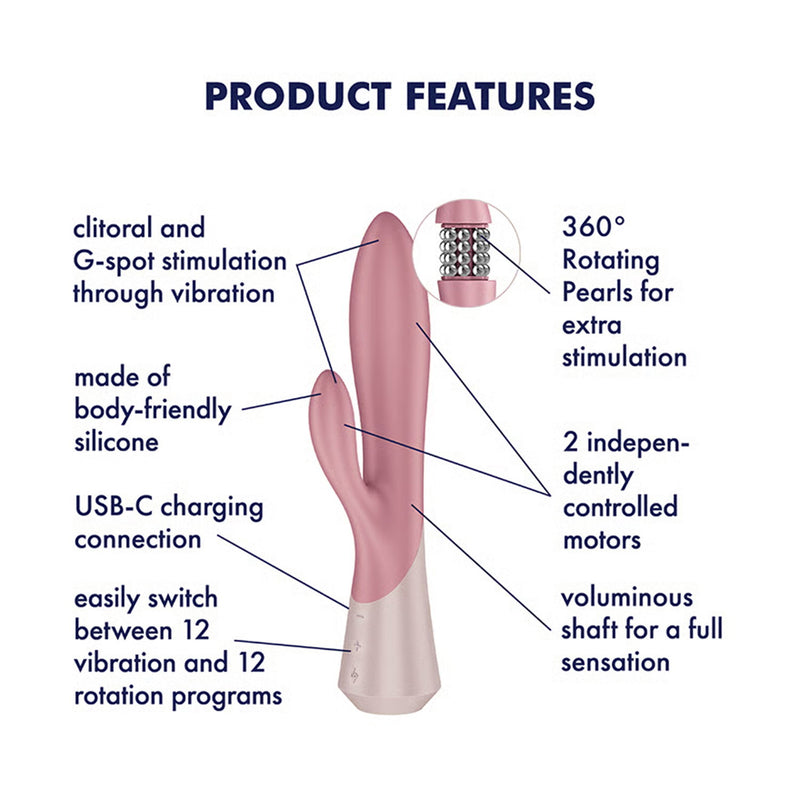 PRODUCT FEATURES

clitoral and G-spot stimulation through vibration

made of body-friendly silicone

USB-C charging connection

easily switch between 12 vibration and 12 rotation programs

360° Rotating Pearls for extra stimulation

2 independently controlled motors

voluminous shaft for a full sensation